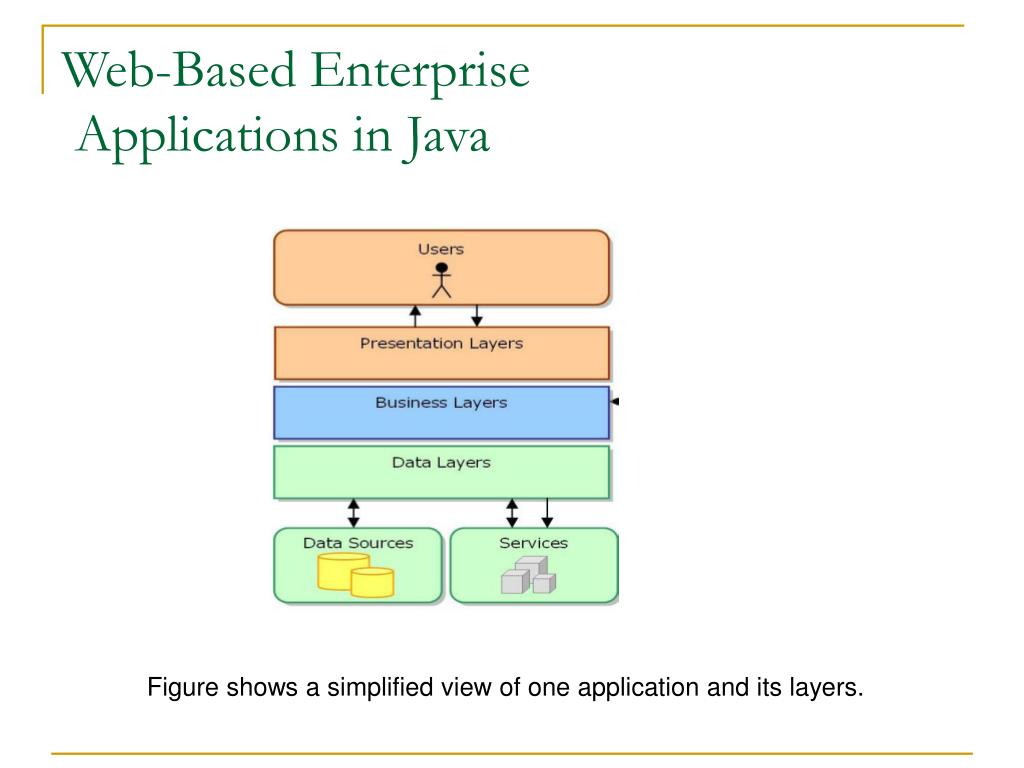 Web-Based Enterprise Applications in Java

Users

Presentation Layers

Business Layers

Data Layers

Data Sources

Services

Figure shows a simplified view of one application and its layers.